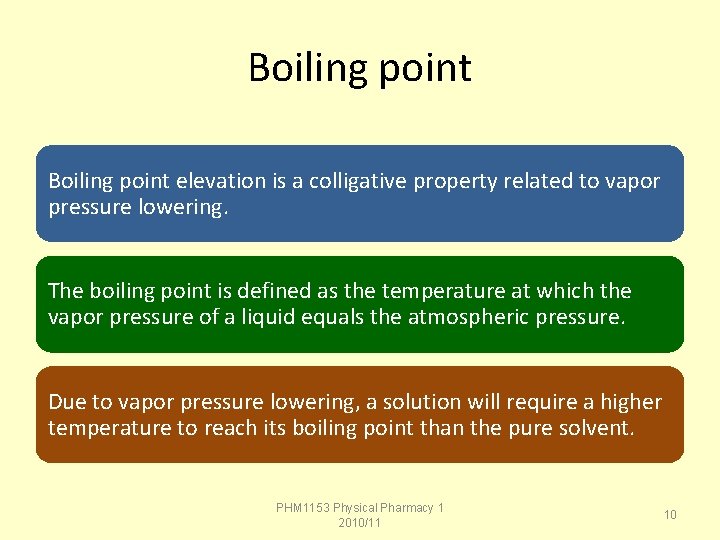 Boiling point

Boiling point elevation is a colligative property related to vapor pressure lowering.

The boiling point is defined as the temperature at which the vapor pressure of a liquid equals the atmospheric pressure.

Due to vapor pressure lowering, a solution will require a higher temperature to reach its boiling point than the pure solvent.

PHM1153 Physical Pharmacy 1
2010/11

10